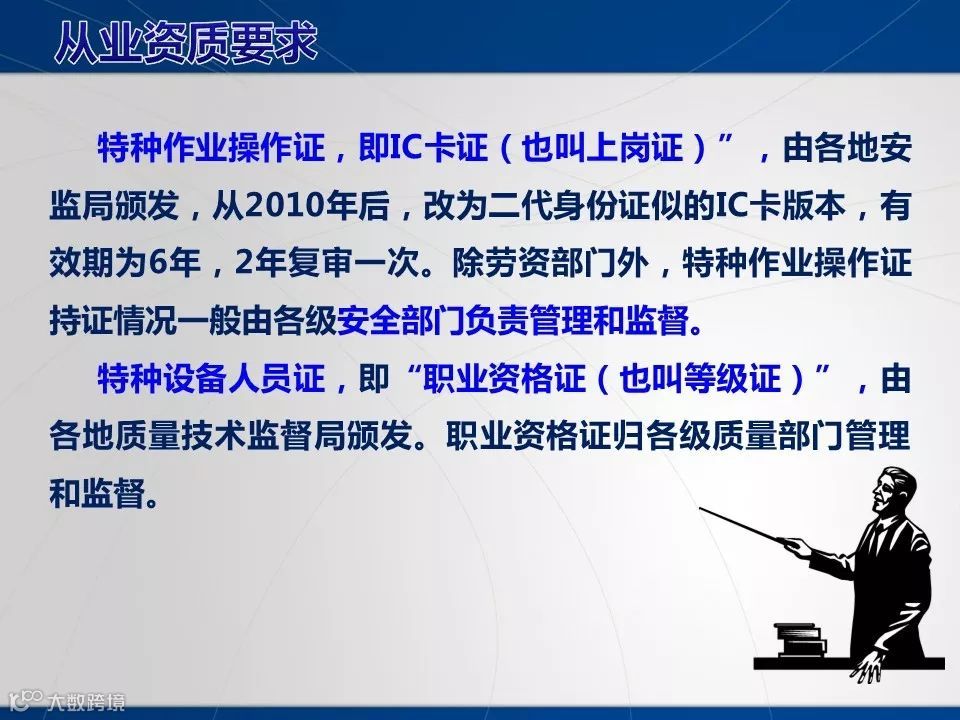 从业资质要求

特种作业操作证，即IC卡证（也叫上岗证）”，由各地安监局颁发，从2010年后，改为二代身份证似的IC卡版本，有效期为6年，2年复审一次。除劳资部门外，特种作业操作证持证情况一般由各级安全部门负责管理和监督。

特种设备人员证，即“职业资格证（也叫等级证）”，由各地质量技术监督局颁发。职业资格证归各级质量部门管理和监督。

大数跨境